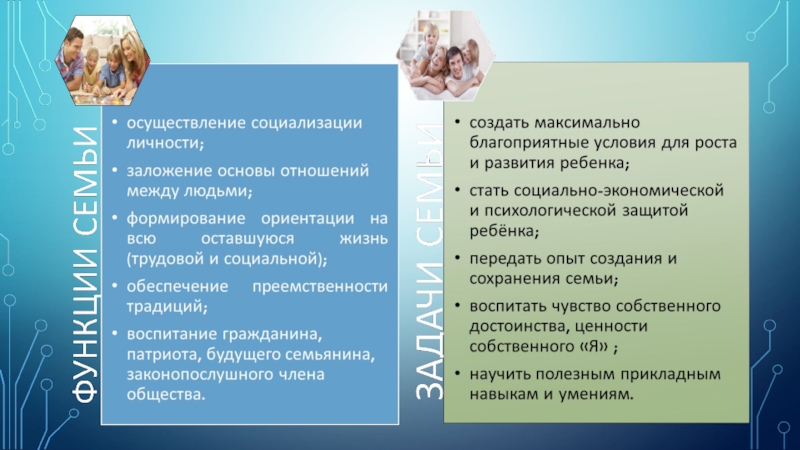 ФУНКЦИИ СЕМЬИ

• осуществление социализации личности;
• заложение основы отношений между людьми;
• формирование ориентации на всю оставшуюся жизнь (трудовой и социальной);
• обеспечение преемственности традиций;
• воспитание гражданина, патриота, будущего семьянина, законопослушного члена общества.

ЗАДАЧИ СЕМЬИ

• создать максимально благоприятные условия для роста и развития ребенка;
• стать социально-экономической и психологической защитой ребёнка;
• передать опыт создания и сохранения семьи;
• воспитать чувство собственного достоинства, ценности собственного «Я» ;
• научить полезным прикладным навыкам и умениям.